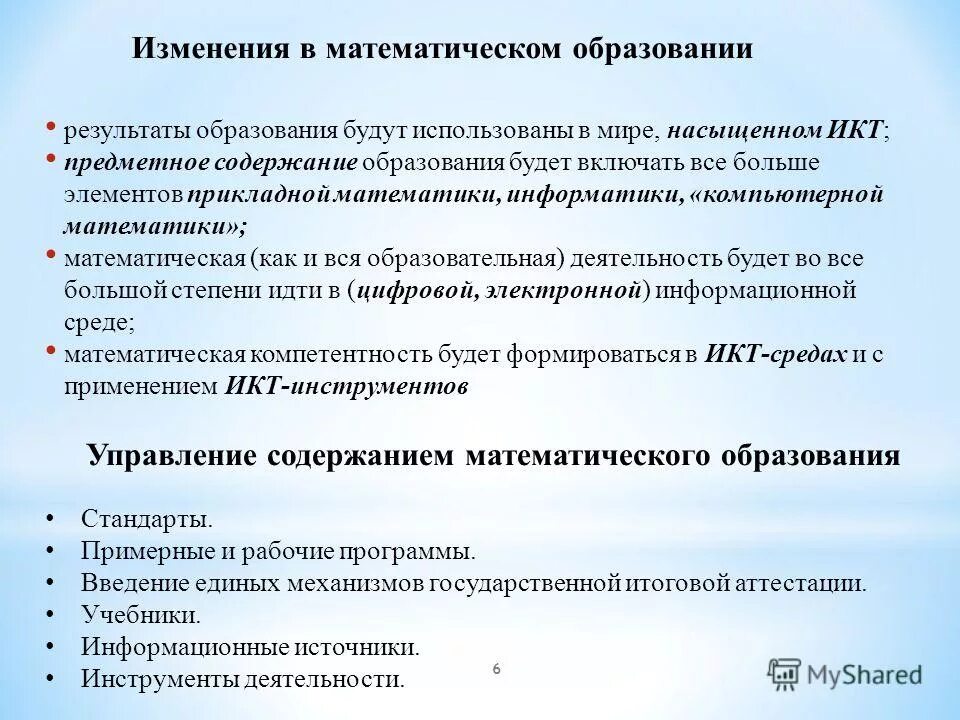 Изменения в математическом образовании

• результаты образования будут использованы в мире, насыщенном ИКТ;
• предметное содержание образования будет включать все больше элементов прикладной математики, информатики, «компьютерной математики»;
• математическая (как и вся образовательная) деятельность будет во все большой степени идти в (цифровой, электронной) информационной среде;
• математическая компетентность будет формироваться в ИКТ-средах и с применением ИКТ-инструментов

Управление содержанием математического образования

• Стандарты.
• Примерные и рабочие программы.
• Введение единых механизмов государственной итоговой аттестации.
• Учебники.
• Информационные источники.
• Инструменты деятельности.

6

MyShared